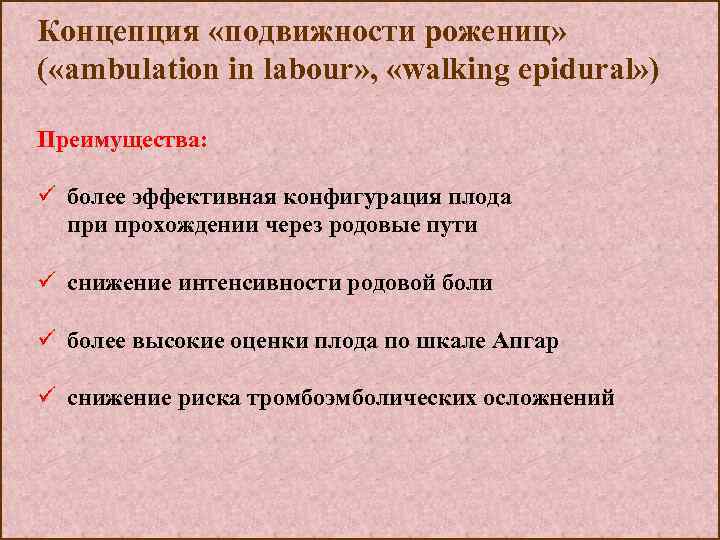 Концепция «подвижности рожениц» («ambulation in labour», «walking epidural»)

Преимущества:

✓ более эффективная конфигурация плода при прохождении через родовые пути

✓ снижение интенсивности родовой боли

✓ более высокие оценки плода по шкале Апгар

✓ снижение риска тромбоэмболических осложнений